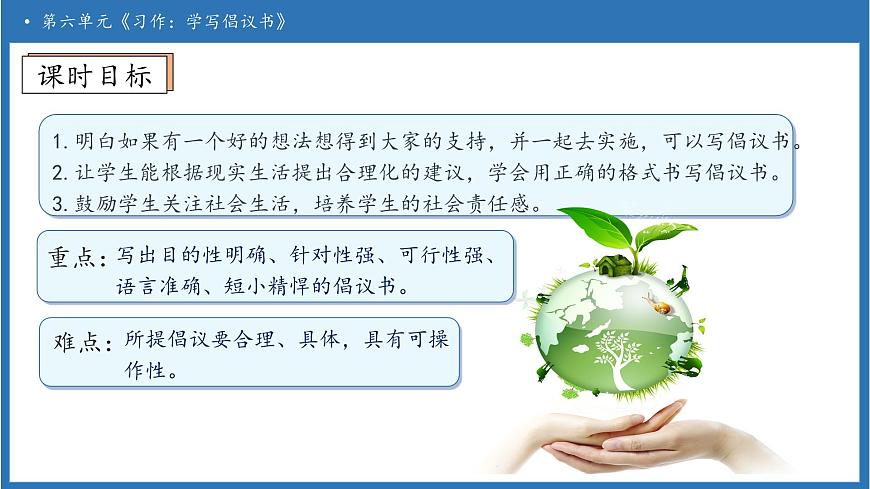 • 第六单元《习作：学写倡议书》

课时目标

1. 明白如果有一个好的想法想得到大家的支持，并一起去实施，可以写倡议书。
2. 让学生能根据现实生活提出合理化的建议，学会用正确的格式书写倡议书。
3. 鼓励学生关注社会生活，培养学生的社会责任感。

重点：写出目的性明确、针对性强、可行性强、语言准确、短小精悍的倡议书。

难点：所提倡议要合理、具体，具有可操作性。